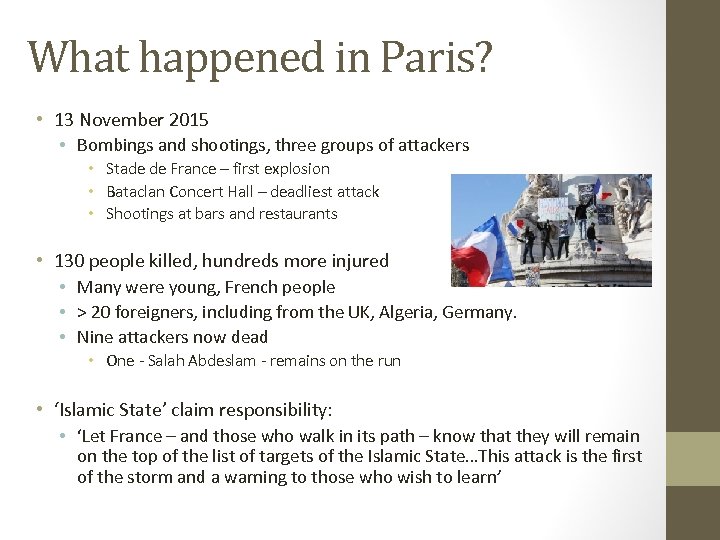 What happened in Paris?

• 13 November 2015
• Bombings and shootings, three groups of attackers
• Stade de France – first explosion
• Bataclan Concert Hall – deadliest attack
• Shootings at bars and restaurants

• 130 people killed, hundreds more injured
• Many were young, French people
• > 20 foreigners, including from the UK, Algeria, Germany.
• Nine attackers now dead
• One - Salah Abdeslam - remains on the run

• 'Islamic State' claim responsibility:
• 'Let France – and those who walk in its path – know that they will remain on the top of the list of targets of the Islamic State...This attack is the first of the storm and a warning to those who wish to learn'